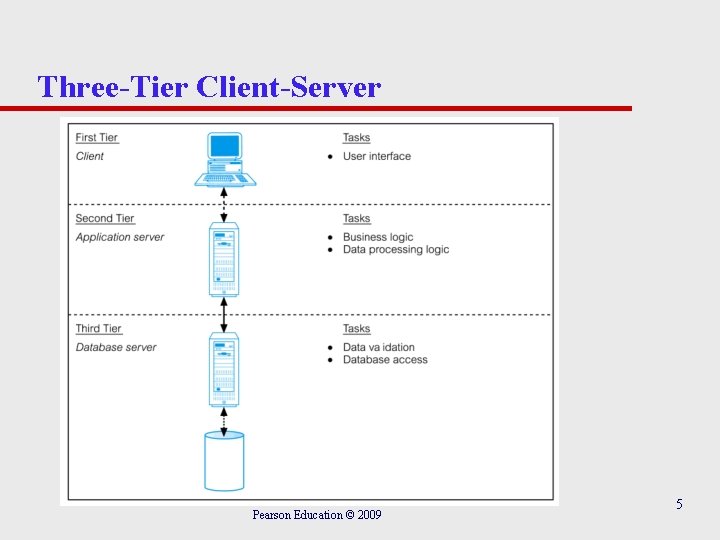 Three-Tier Client-Server

First Tier
Client

Tasks
• User interface

Second Tier
Application server

Tasks
• Business logic
• Data processing logic

Third Tier
Database server

Tasks
• Data va idation
• Database access

Pearson Education © 2009

5